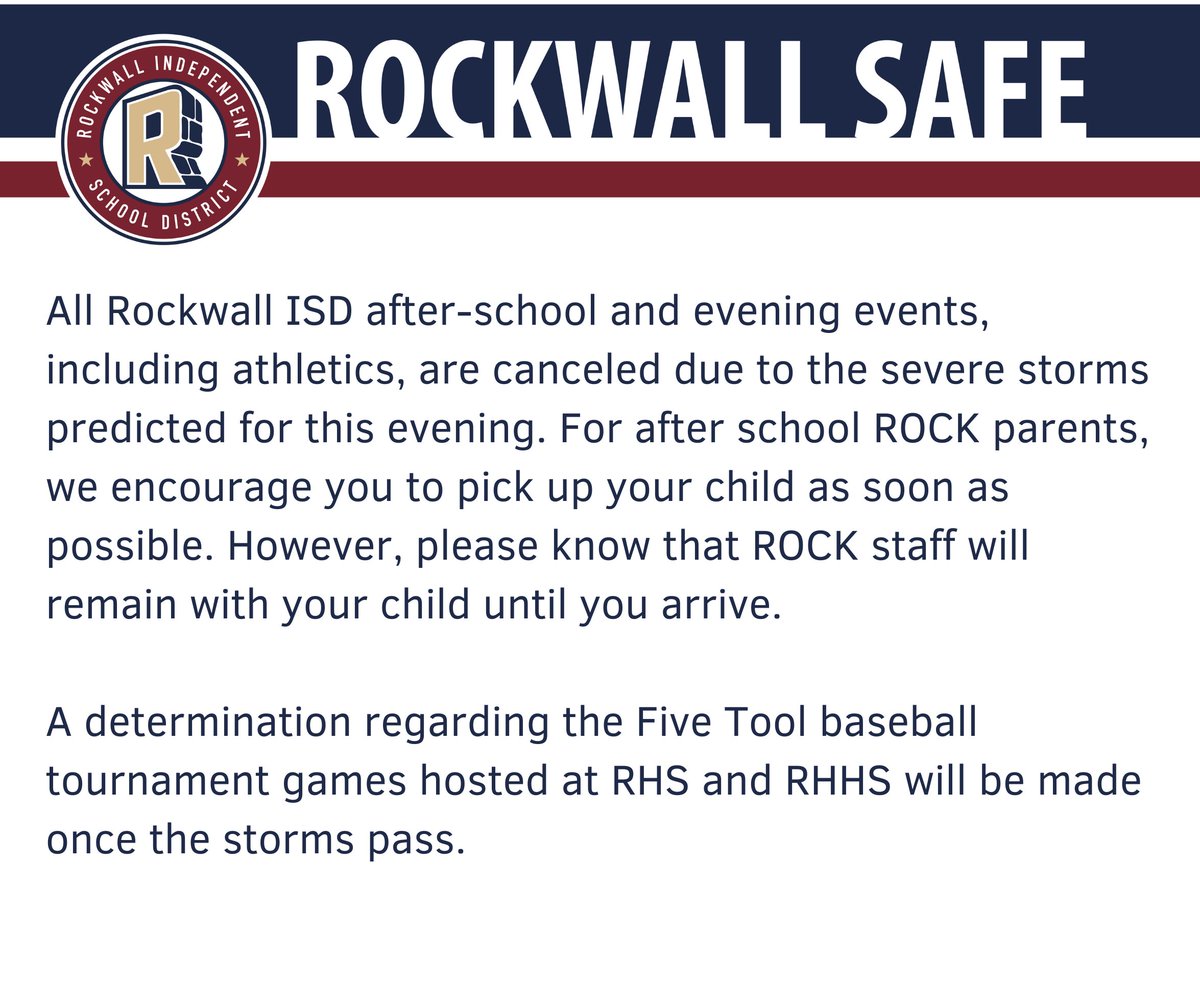 ROCKWALL INDEPENDENT SCHOOL DISTRICT

R

ROCKWALL SAFE

All Rockwall ISD after-school and evening events, including athletics, are canceled due to the severe storms predicted for this evening. For after school ROCK parents, we encourage you to pick up your child as soon as possible. However, please know that ROCK staff will remain with your child until you arrive.

A determination regarding the Five Tool baseball tournament games hosted at RHS and RHHS will be made once the storms pass.